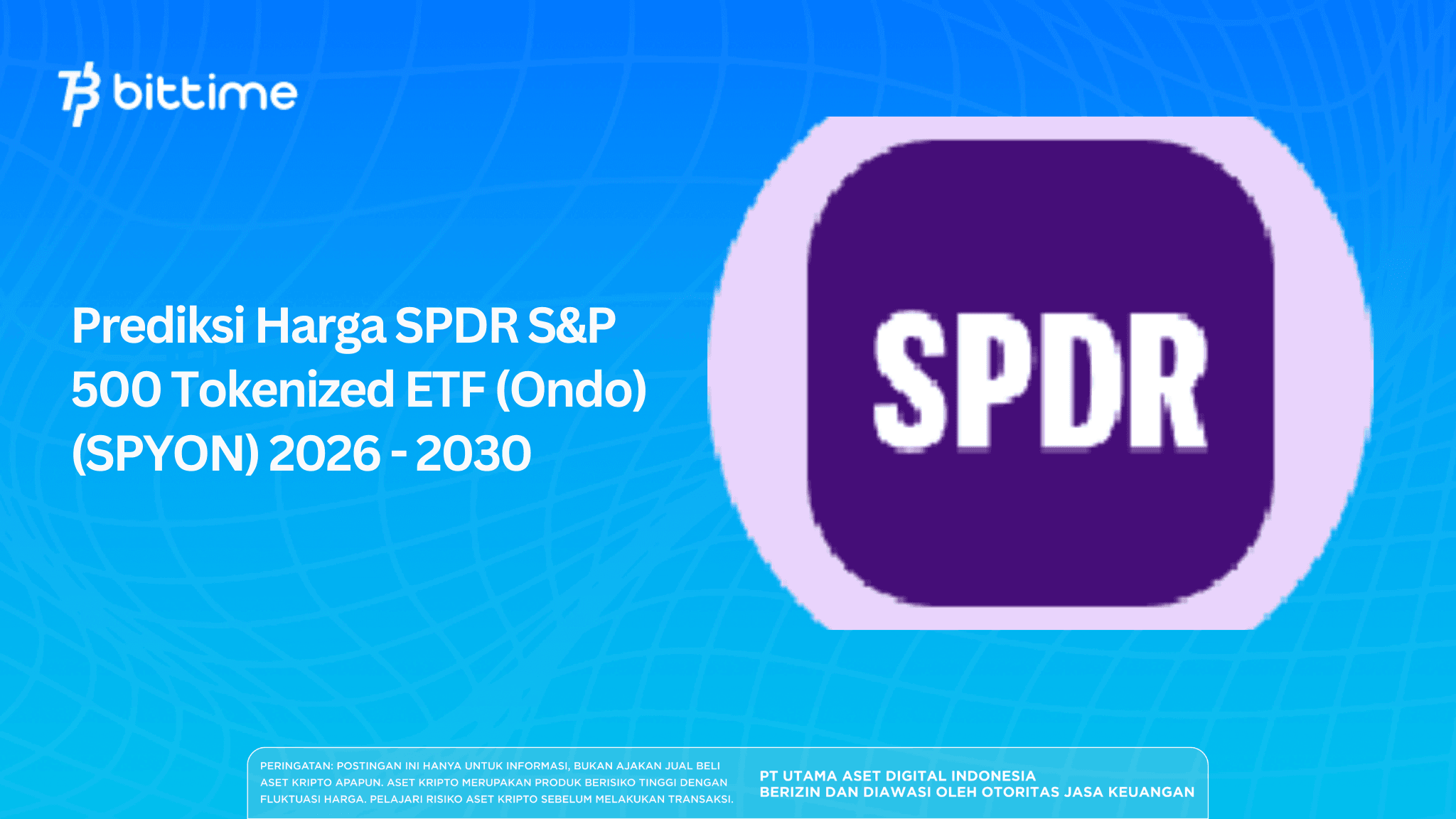 bittime

Prediksi Harga SPDR S&P 500 Tokenized ETF (Ondo) (SPYON) 2026 - 2030

SPDR

PERINGATAN: POSTINGAN INI HANYA UNTUK INFORMASI, BUKAN AJAKAN JUAL BELI ASET KRIPTO APAPUN. ASET KRIPTO MERUPAKAN PRODUK BERISIKO TINGGI DENGAN FLUKTUASI HARGA. PELAJARI RISIKO ASET KRIPTO SEBELUM MELAKUKAN TRANSAKSI.

PT UTAMA ASET DIGITAL INDONESIA
BERIZIN DAN DIAWASI OLEH OTORITAS JASA KEUANGAN